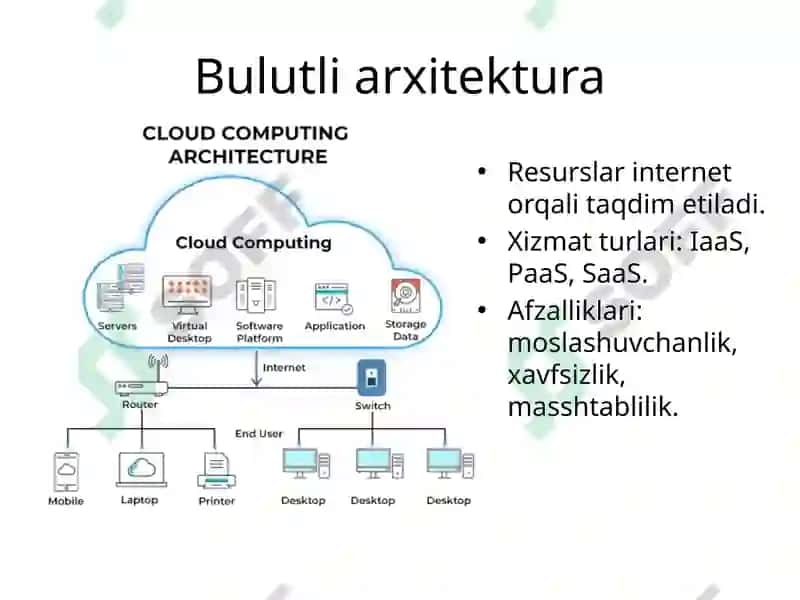 Bulutli arxitektura

CLOUD COMPUTING ARCHITECTURE

Cloud Computing

Servers

Virtual Desktop

Software Platform

Application

Storage Data

Internet

Router

Switch

End User

Mobile

Laptop

Printer

Desktop

Desktop

Desktop

• Resurslar internet orqali taqdim etiladi.
• Xizmat turlari: IaaS, PaaS, SaaS.
• Afzalliklari: moslashuvchanlik, xavfsizlik, masshtablilik.